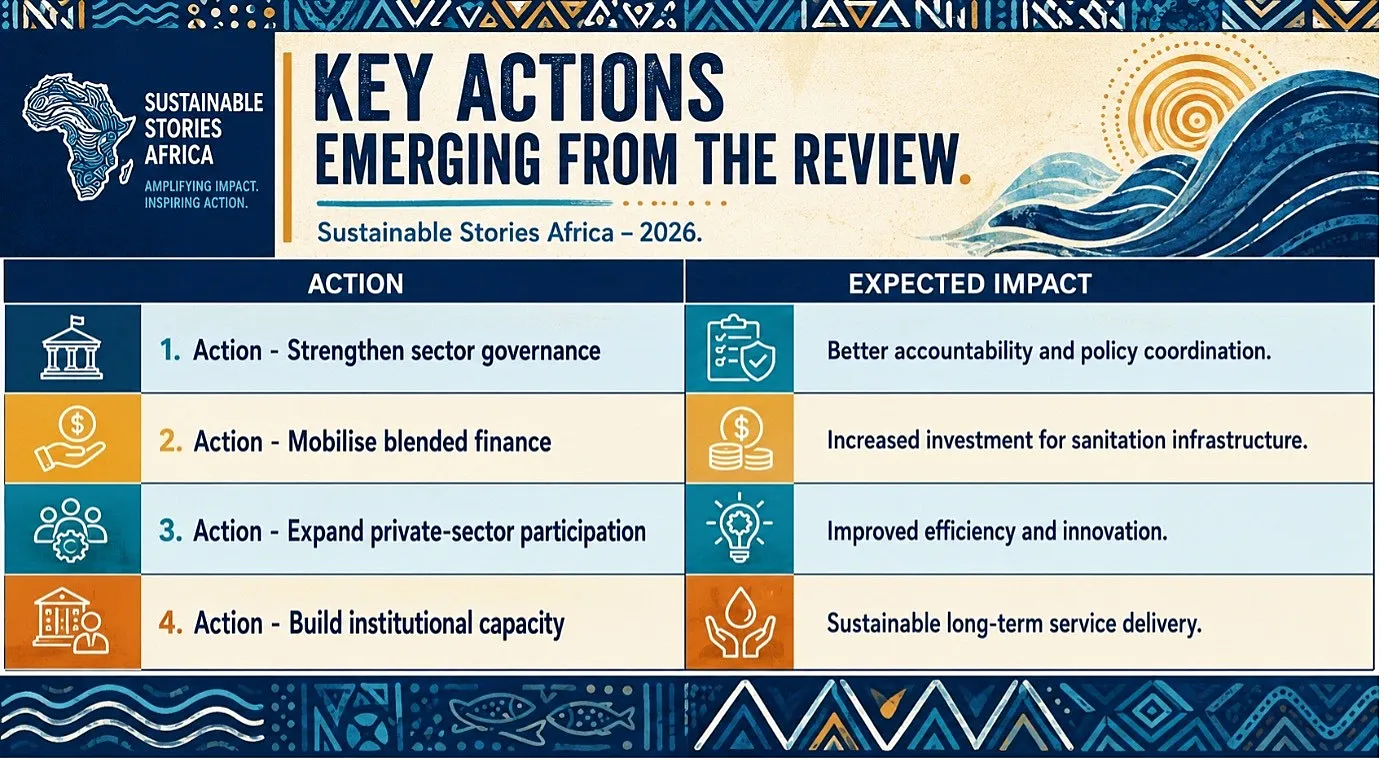 SUSTAINABLE STORIES AFRICA
AMPLIFYING IMPACT. INSPIRING ACTION.

KEY ACTIONS EMERGING FROM THE REVIEW.

Sustainable Stories Africa – 2026.

| ACTION | EXPECTED IMPACT |
|---|---|
| 1. Action - Strengthen sector governance | Better accountability and policy coordination. |
| 2. Action - Mobilise blended finance | Increased investment for sanitation infrastructure. |
| 3. Action - Expand private-sector participation | Improved efficiency and innovation. |
| 4. Action - Build institutional capacity | Sustainable long-term service delivery. |